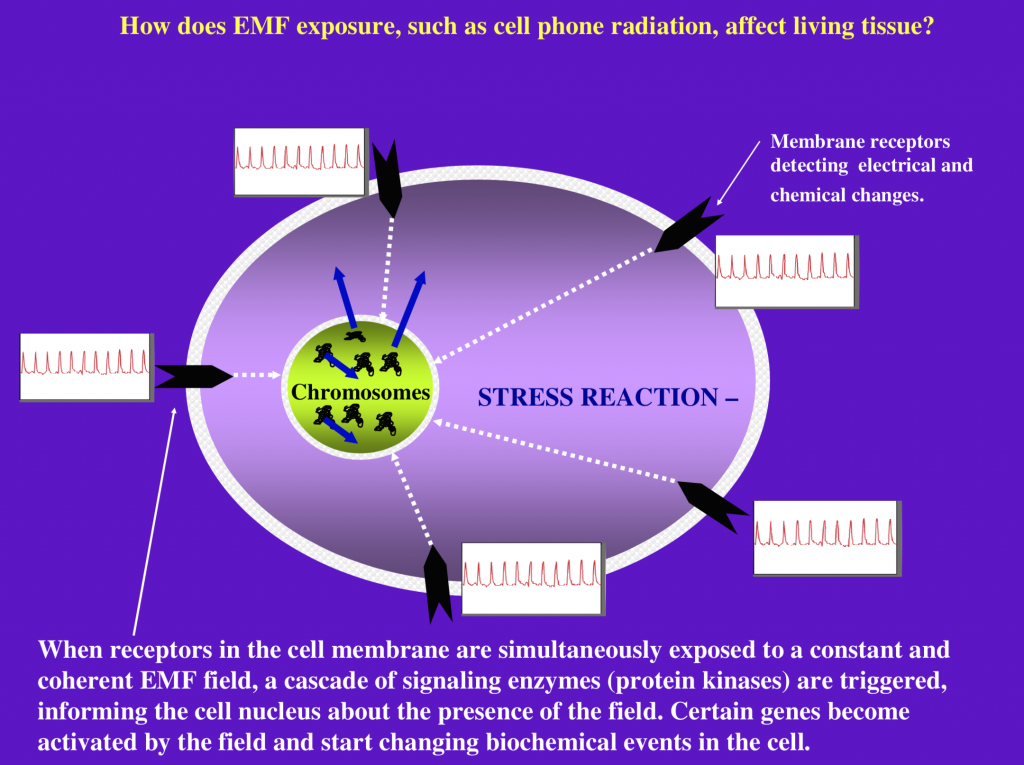 How does EMF exposure, such as cell phone radiation, affect living tissue?

Membrane receptors detecting electrical and chemical changes.

Chromosomes

STRESS REACTION –

When receptors in the cell membrane are simultaneously exposed to a constant and coherent EMF field, a cascade of signaling enzymes (protein kinases) are triggered, informing the cell nucleus about the presence of the field. Certain genes become activated by the field and start changing biochemical events in the cell.